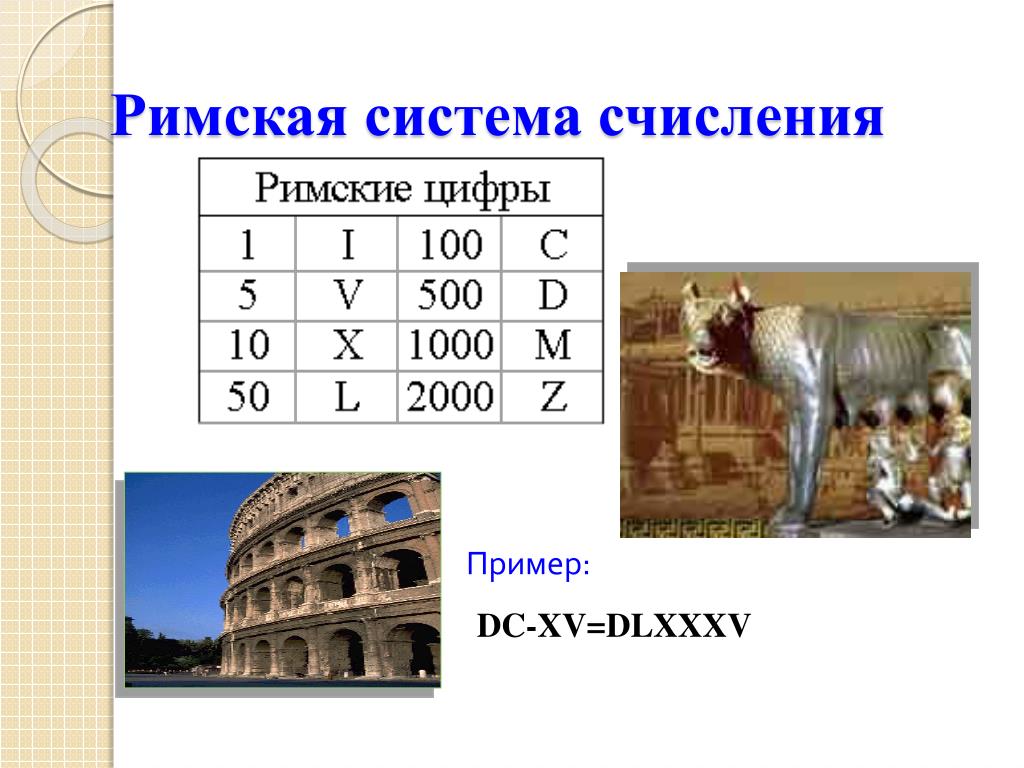 Римская система счисления

| Римские цифры | | | |
|---|---|---|---|
| 1 | I | 100 | C |
| 5 | V | 500 | D |
| 10 | X | 1000 | M |
| 50 | L | 2000 | Z |

Пример:

DC-XV=DLXXXV